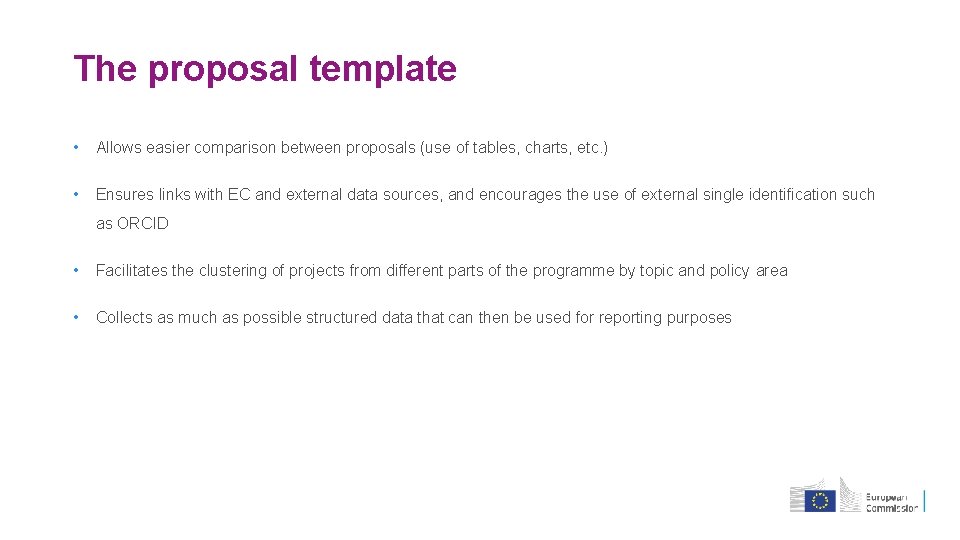 The proposal template

• Allows easier comparison between proposals (use of tables, charts, etc.)

• Ensures links with EC and external data sources, and encourages the use of external single identification such as ORCID

• Facilitates the clustering of projects from different parts of the programme by topic and policy area

• Collects as much as possible structured data that can then be used for reporting purposes

European Commission